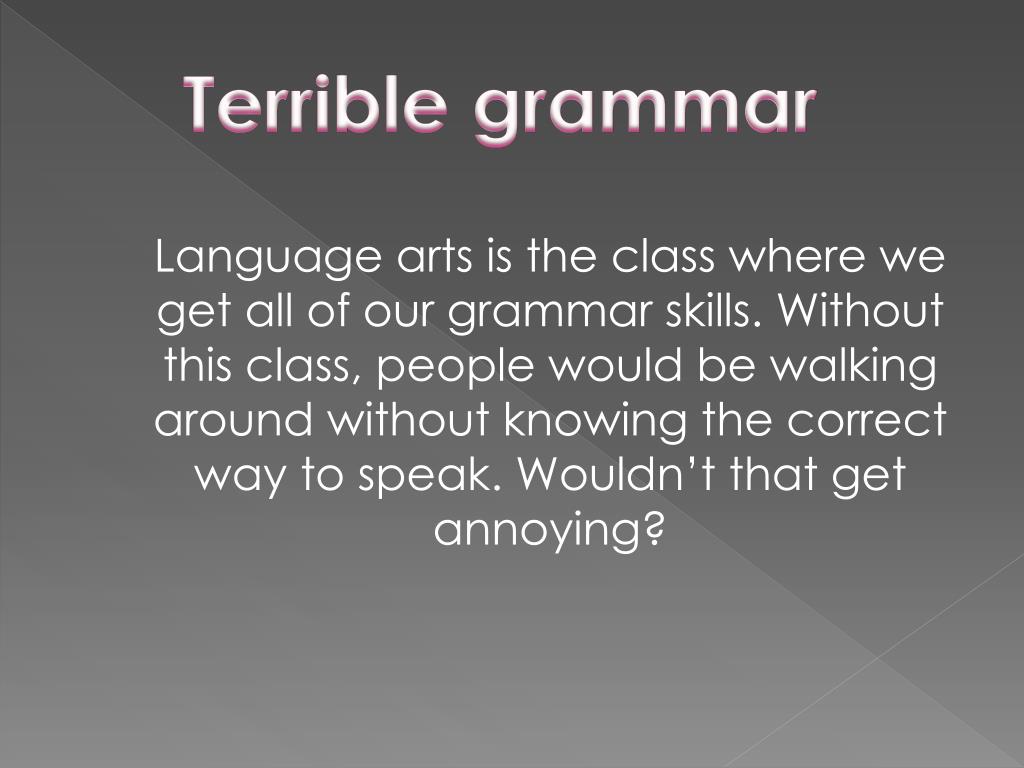 Terrible grammar

Language arts is the class where we get all of our grammar skills. Without this class, people would be walking around without knowing the correct way to speak. Wouldn’t that get annoying?